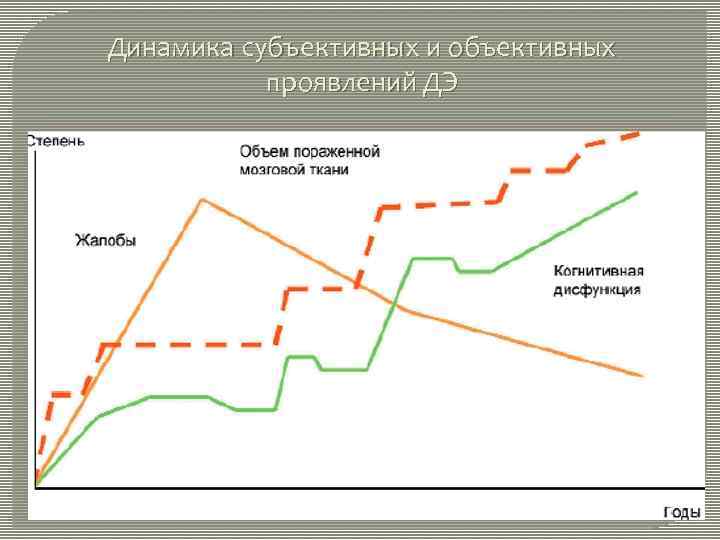 Динамика субъективных и объективных проявлений ДЭ

Степень

Объем пораженной мозговой ткани

Жалобы

Когнитивная дисфункция

Годы